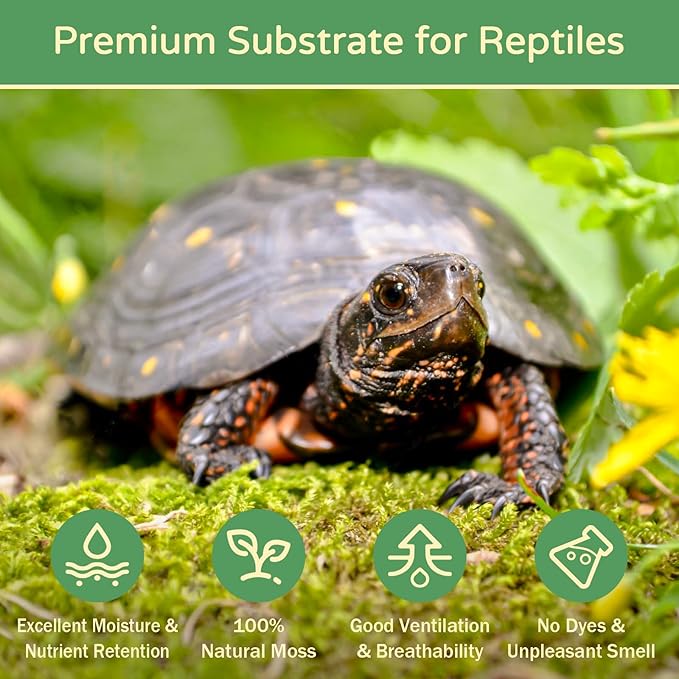 Premium Substrate for Reptiles

Excellent Moisture & Nutrient Retention

100% Natural Moss

Good Ventilation & Breathability

No Dyes & Unpleasant Smell